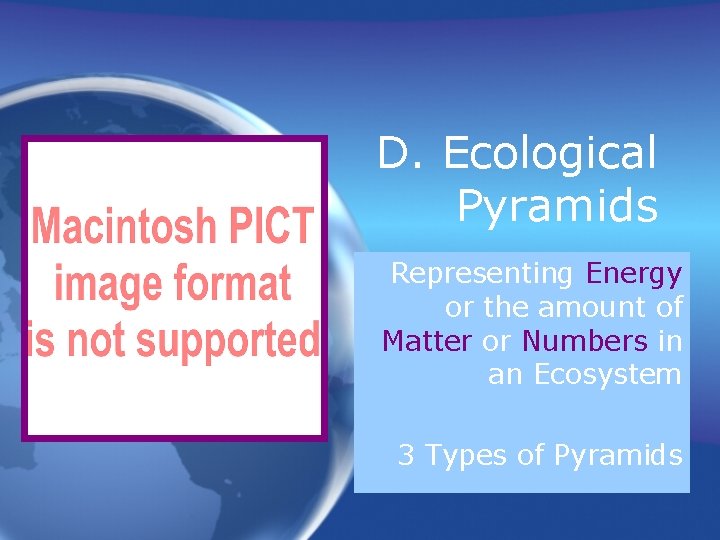 Macintosh PICT image format is not supported

D. Ecological Pyramids

Representing Energy or the amount of Matter or Numbers in an Ecosystem

3 Types of Pyramids